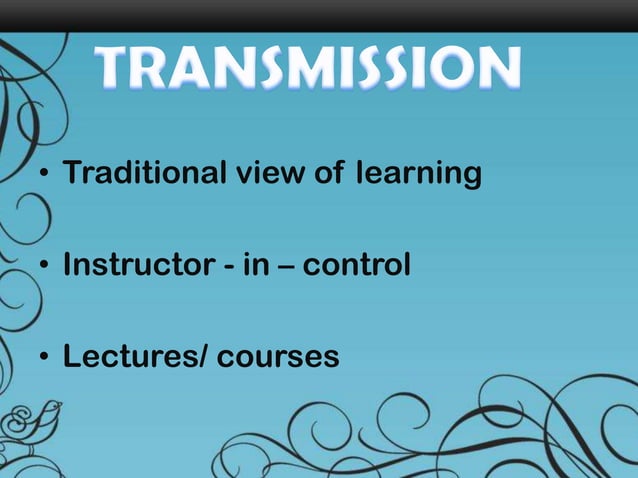 TRANSMISSION

• Traditional view of learning

• Instructor - in – control

• Lectures/ courses